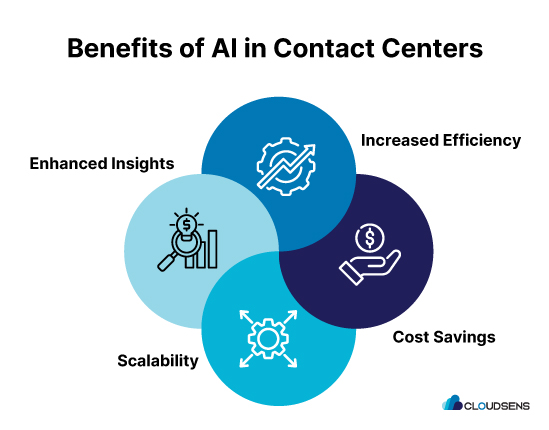 Benefits of AI in Contact Centers

Increased Efficiency

Enhanced Insights

Cost Savings

Scalability

CLOUDSENS